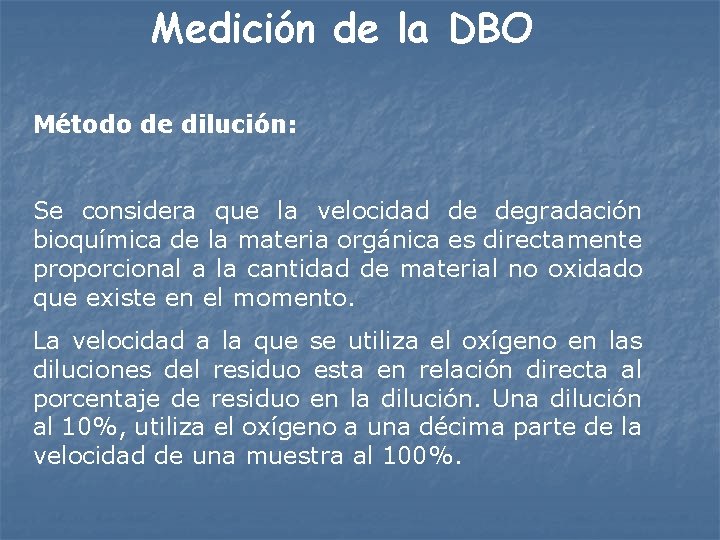 Medición de la DBO

Método de dilución:

Se considera que la velocidad de degradación bioquímica de la materia orgánica es directamente proporcional a la cantidad de material no oxidado que existe en el momento.

La velocidad a la que se utiliza el oxígeno en las diluciones del residuo esta en relación directa al porcentaje de residuo en la dilución. Una dilución al 10%, utiliza el oxígeno a una décima parte de la velocidad de una muestra al 100%.